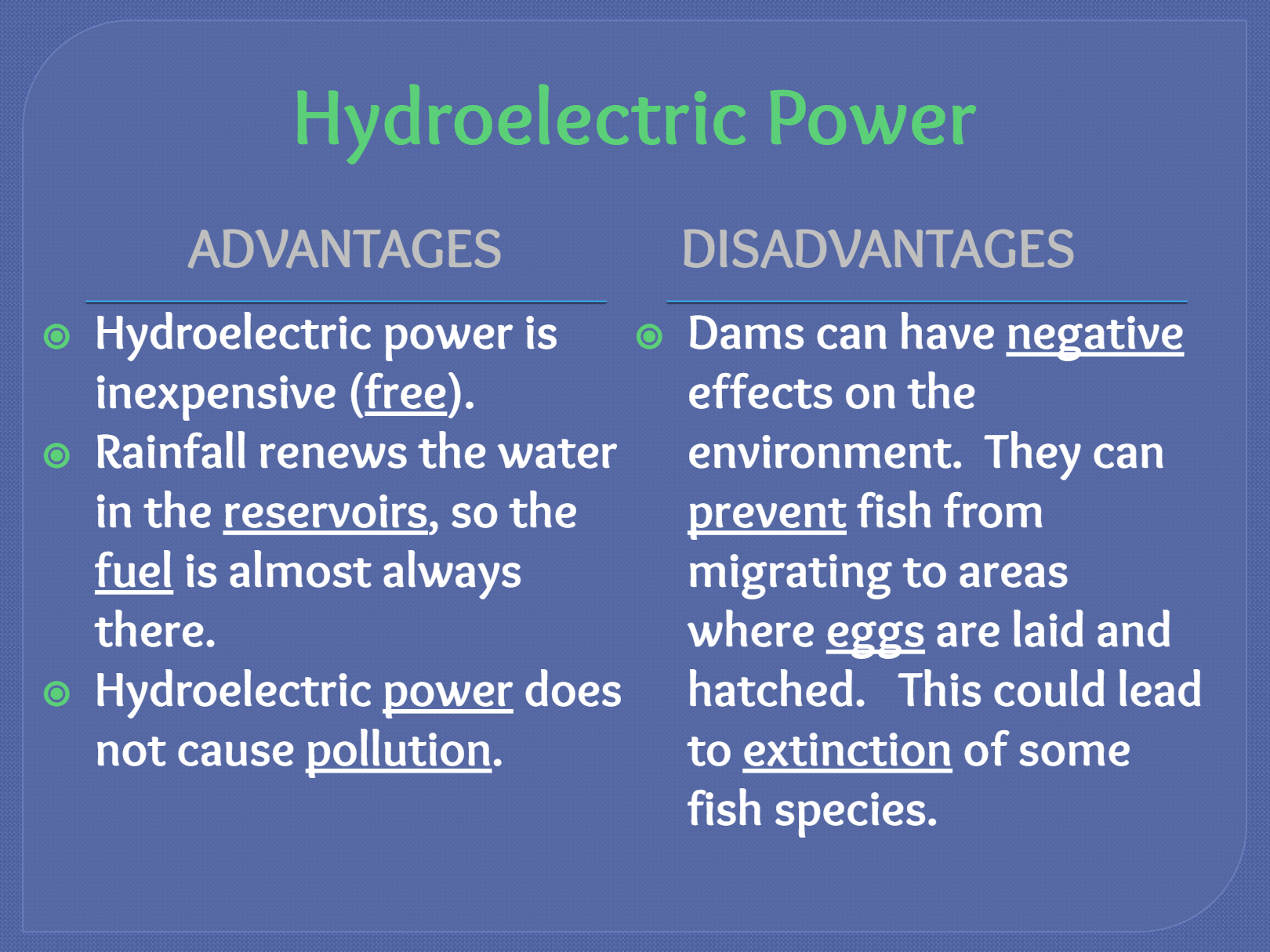 Hydroelectric Power

ADVANTAGES

- Hydroelectric power is inexpensive (free).
- Rainfall renews the water in the reservoirs, so the fuel is almost always there.
- Hydroelectric power does not cause pollution.

DISADVANTAGES

- Dams can have negative effects on the environment. They can prevent fish from migrating to areas where eggs are laid and hatched. This could lead to extinction of some fish species.